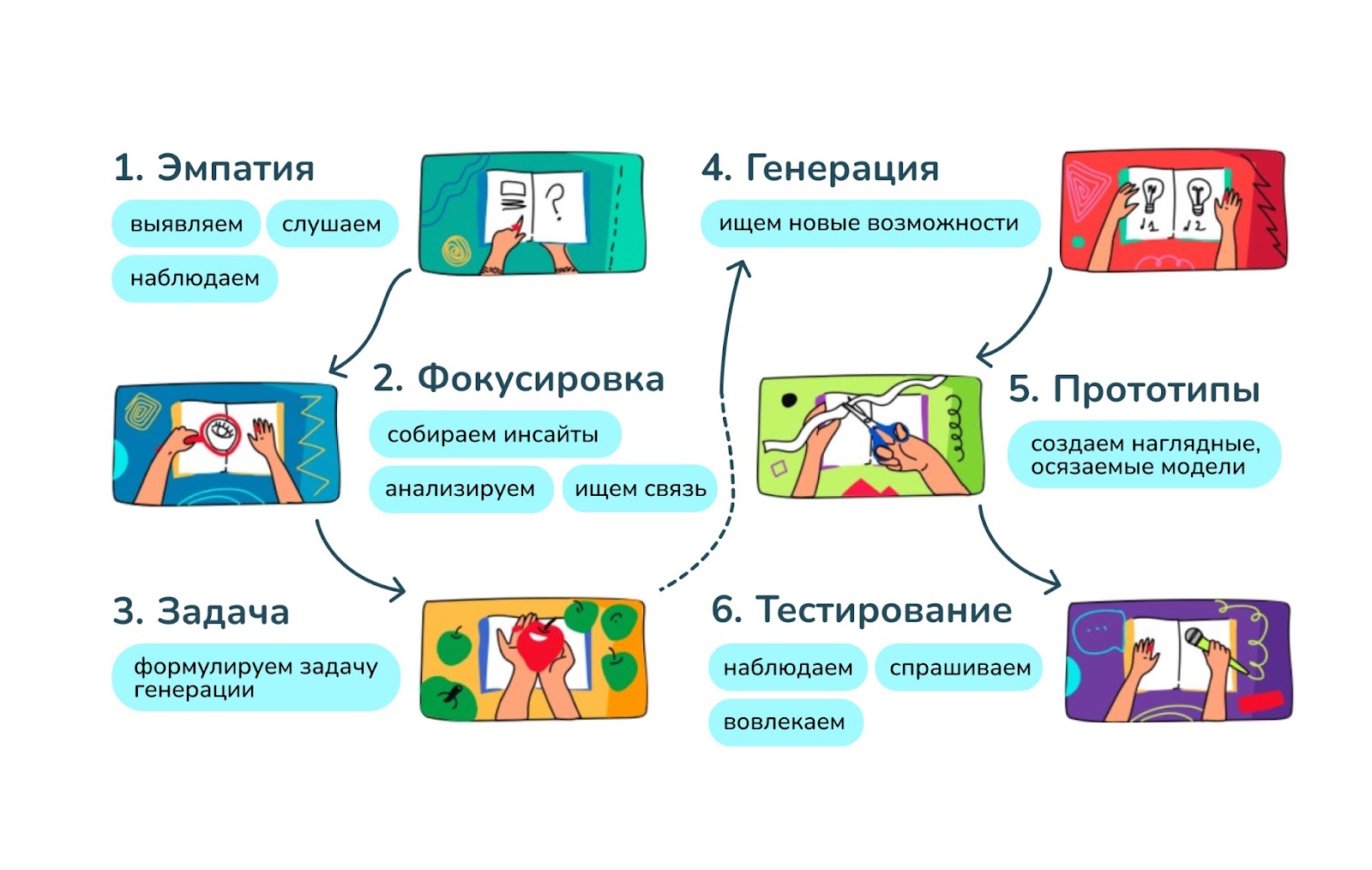 1. Эмпатия

выявляем

слушаем

наблюдаем

2. Фокусировка

собираем инсайты

анализируем

ищем связь

3. Задача

формулируем задачу генерации

4. Генерация

ищем новые возможности

5. Прототипы

создаем наглядные, осязаемые модели

6. Тестирование

наблюдаем

спрашиваем

вовлекаем